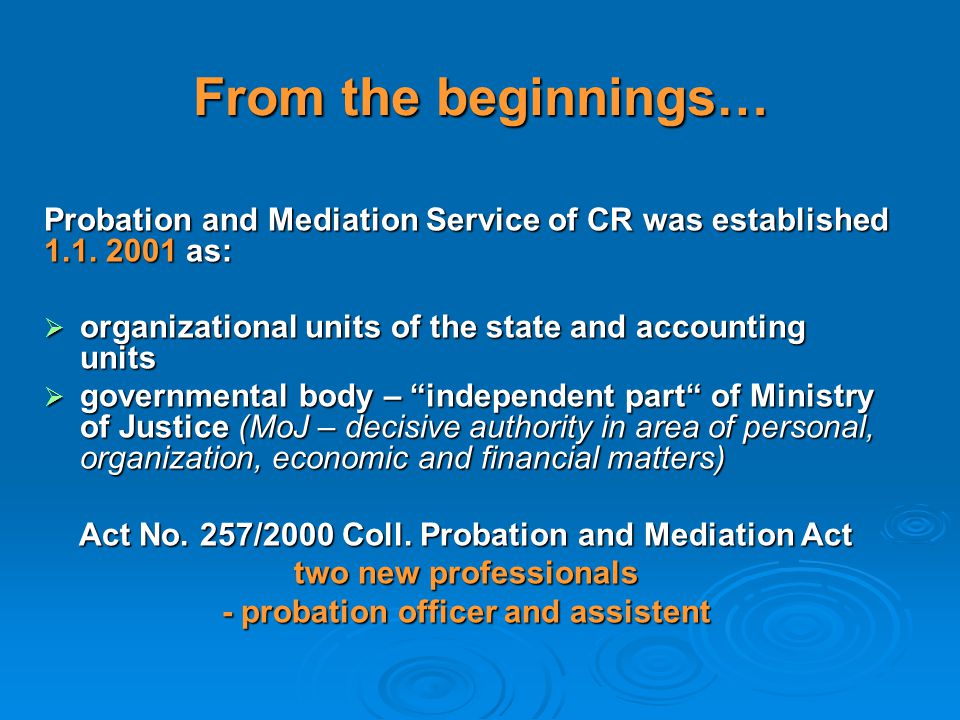 From the beginnings…

Probation and Mediation Service of CR was established 1.1. 2001 as:

➢ organizational units of the state and accounting units
➢ governmental body – “independent part“ of Ministry of Justice (MoJ – decisive authority in area of personal, organization, economic and financial matters)

Act No. 257/2000 Coll. Probation and Mediation Act
two new professionals
- probation officer and assistent